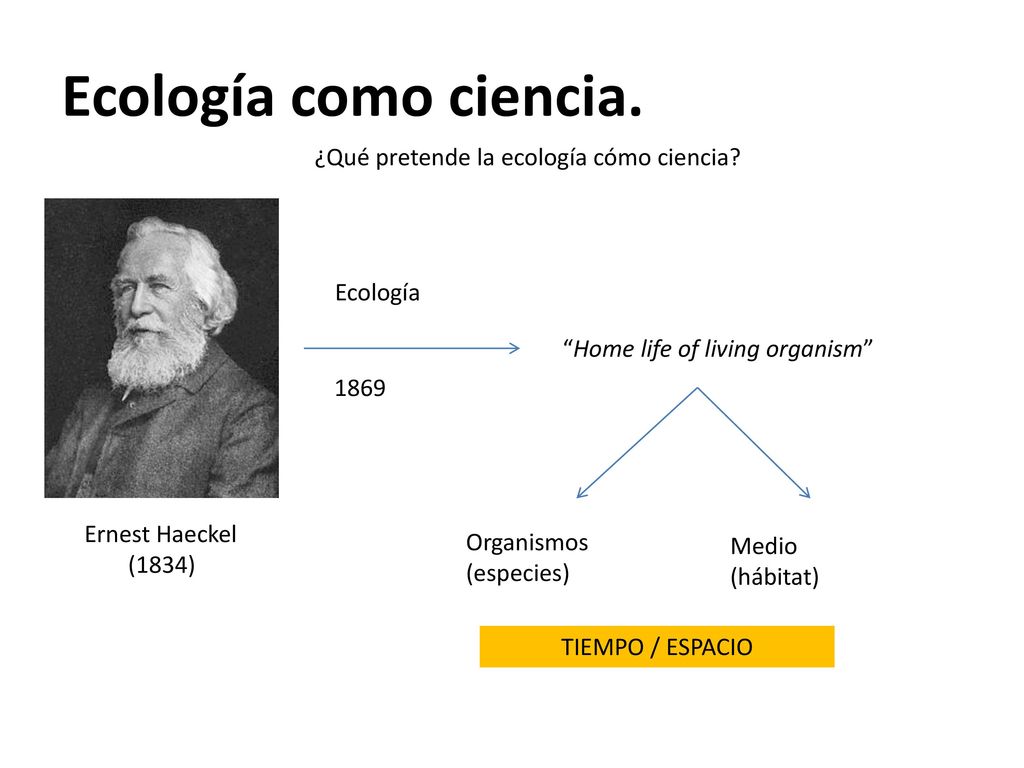 Ecología como ciencia.

¿Qué pretende la ecología cómo ciencia?

Ecología

1869

“Home life of living organism”

Ernest Haeckel
(1834)

Organismos
(especies)

Medio
(hábitat)

TIEMPO / ESPACIO